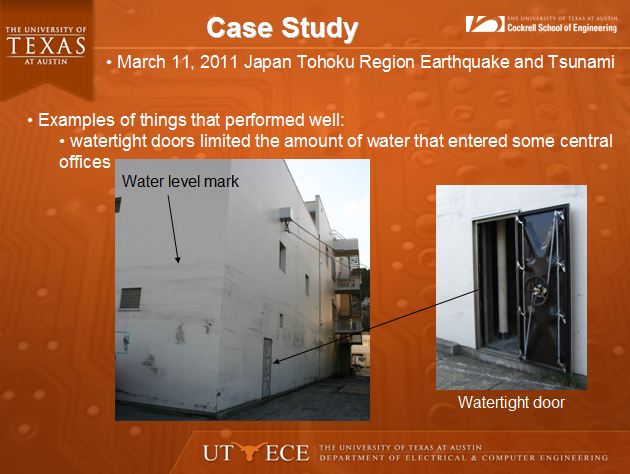 THE UNIVERSITY OF TEXAS AT AUSTIN

Case Study

THE UNIVERSITY OF TEXAS AT AUSTIN Cockrell School of Engineering

• March 11, 2011 Japan Tohoku Region Earthquake and Tsunami

• Examples of things that performed well:

• watertight doors limited the amount of water that entered some central offices

Water level mark

Watertight door

UT ECE THE UNIVERSITY OF TEXAS AT AUSTIN DEPARTMENT OF ELECTRICAL & COMPUTER ENGINEERING